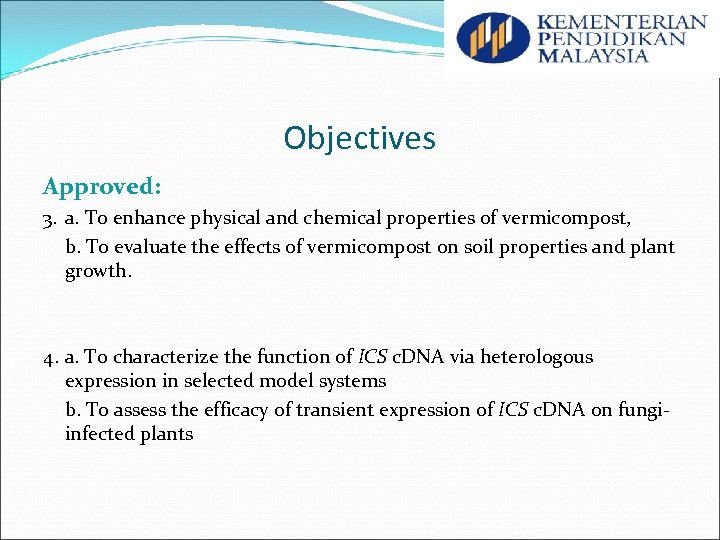 KEMENTERIAN PENDIDIKAN MALAYSIA

Objectives

Approved:

3. a. To enhance physical and chemical properties of vermicompost,

b. To evaluate the effects of vermicompost on soil properties and plant growth.

4. a. To characterize the function of ICS cDNA via heterologous expression in selected model systems

b. To assess the efficacy of transient expression of ICS cDNA on fungi-infected plants